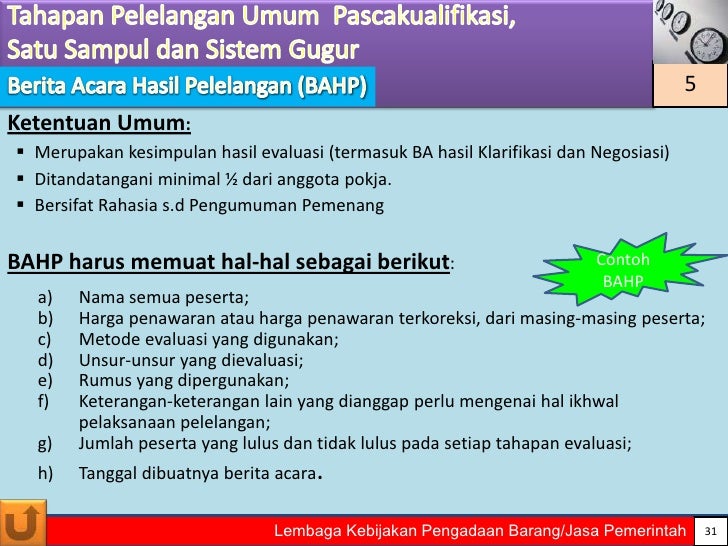 Tahapan Pelelangan Umum Pascakualifikasi, Satu Sampul dan Sistem Gugur

Berita Acara Hasil Pelelangan (BAHP)

5

Ketentuan Umum:

▪ Merupakan kesimpulan hasil evaluasi (termasuk BA hasil Klarifikasi dan Negosiasi)
▪ Ditandatangani minimal ½ dari anggota pokja.
▪ Bersifat Rahasia s.d Pengumuman Pemenang

BAHP harus memuat hal-hal sebagai berikut:

Contoh BAHP

a) Nama semua peserta;
b) Harga penawaran atau harga penawaran terkoreksi, dari masing-masing peserta;
c) Metode evaluasi yang digunakan;
d) Unsur-unsur yang dievaluasi;
e) Rumus yang dipergunakan;
f) Keterangan-keterangan lain yang dianggap perlu mengenai hal ikhwal pelaksanaan pelelangan;
g) Jumlah peserta yang lulus dan tidak lulus pada setiap tahapan evaluasi;
h) Tanggal dibuatnya berita acara.

Lembaga Kebijakan Pengadaan Barang/Jasa Pemerintah

31